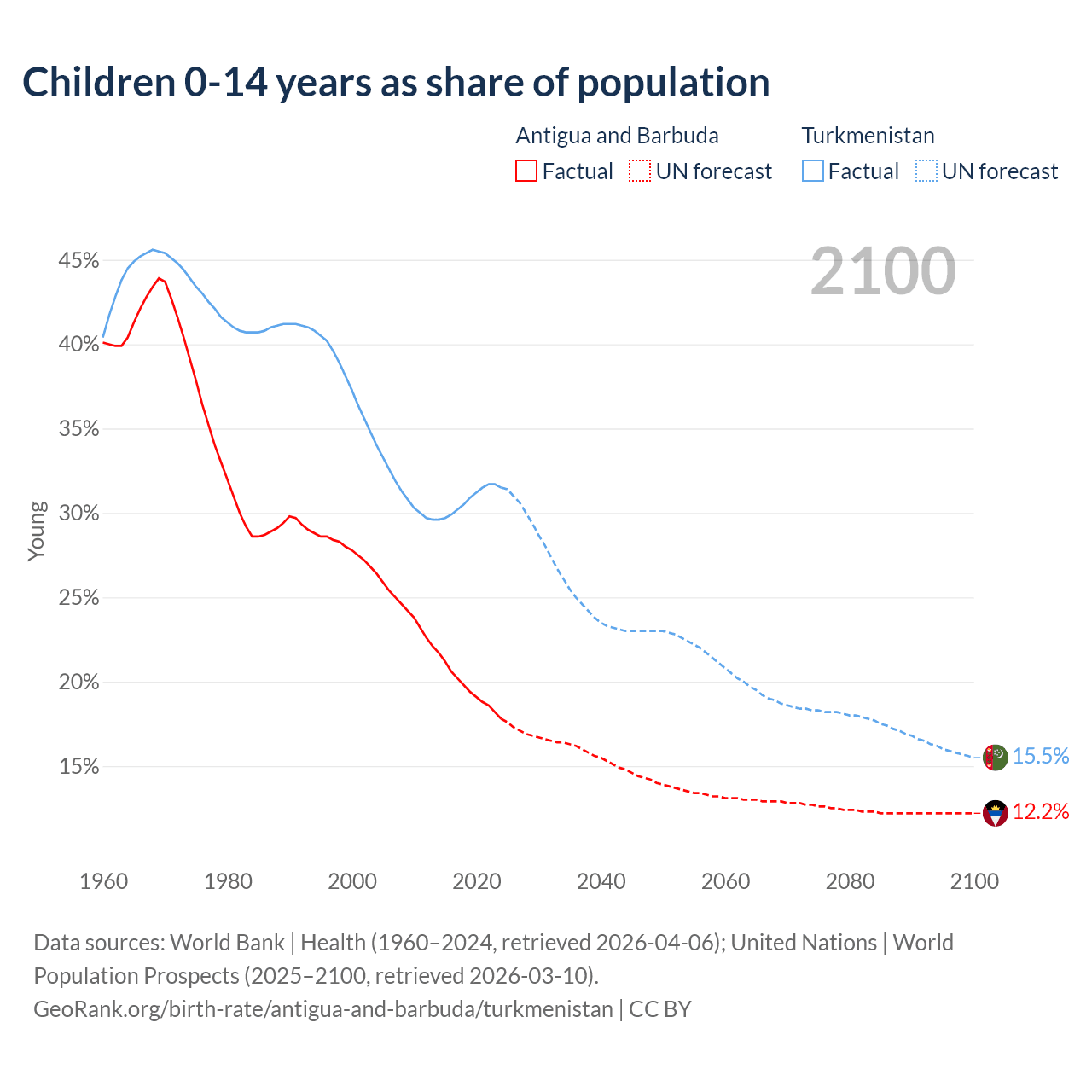 Children 0-14 years as share of population

Antigua and Barbuda
Factual
UN forecast

Turkmenistan
Factual
UN forecast

2100

45%
40%
35%
30%
25%
20%
15%

Young

15.5%
12.2%

1960
1980
2000
2020
2040
2060
2080
2100

Data sources: World Bank | Health (1960–2024, retrieved 2026-04-06); United Nations | World Population Prospects (2025–2100, retrieved 2026-03-10).
GeoRank.org/birth-rate/antigua-and-barbuda/turkmenistan | CC BY